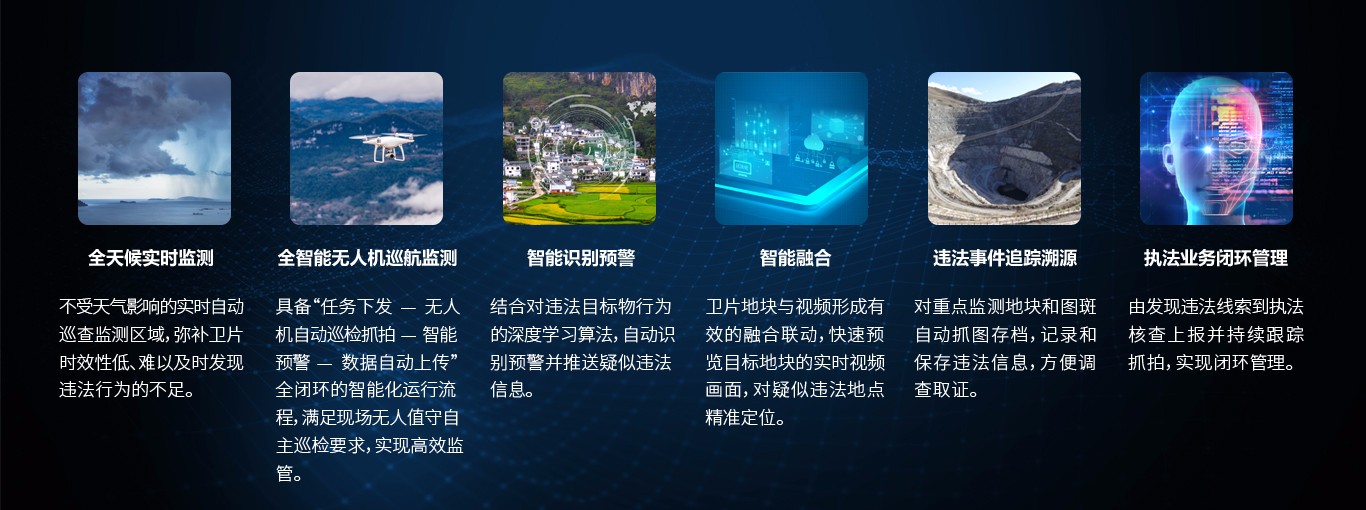 全天候实时监测

不受天气影响的实时自动巡查监测区域，弥补卫片时效性低、难以及时发现违法行为的不足。

全智能无人机巡航监测

具备“任务下发 — 无人机自动巡检抓拍 — 智能预警 — 数据自动上传”全闭环的智能化运行流程，满足现场无人值守自主巡检要求，实现高效监管。

智能识别预警

结合对违法目标物行为的深度学习算法，自动识别预警并推送疑似违法信息。

智能融合

卫片地块与视频形成有效的融合联动，快速预览目标地块的实时视频画面，对疑似违法地点精准定位。

违法事件追踪溯源

对重点监测地块和图斑自动抓图存档，记录和保存违法信息，方便调查取证。

执法业务闭环管理

由发现违法线索到执法核查上报并持续跟踪抓拍，实现闭环管理。